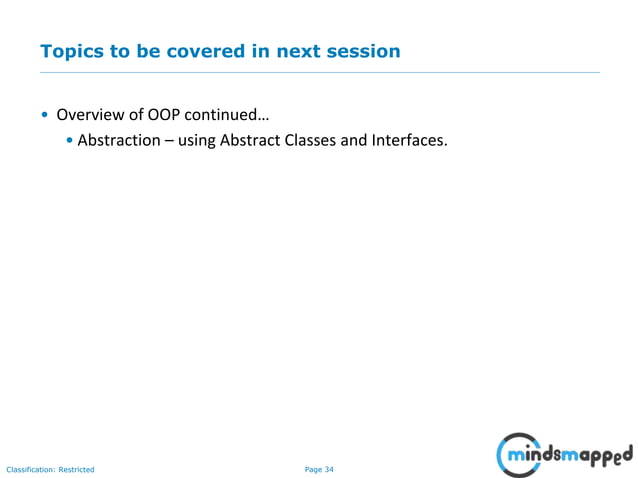 Topics to be covered in next session

• Overview of OOP continued…
  • Abstraction – using Abstract Classes and Interfaces.

Classification: Restricted

Page 34

mindsmapped